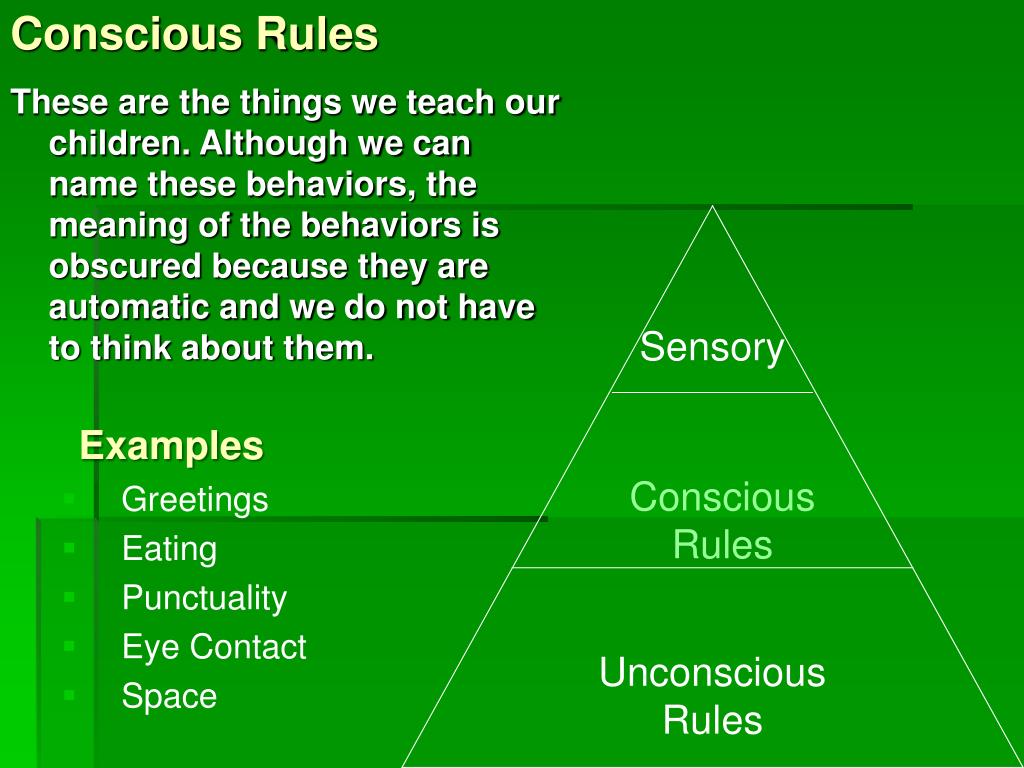 Conscious Rules

These are the things we teach our children. Although we can name these behaviors, the meaning of the behaviors is obscured because they are automatic and we do not have to think about them.

Examples
Greetings
Eating
Punctuality
Eye Contact
Space

Sensory

Conscious Rules

Unconscious Rules